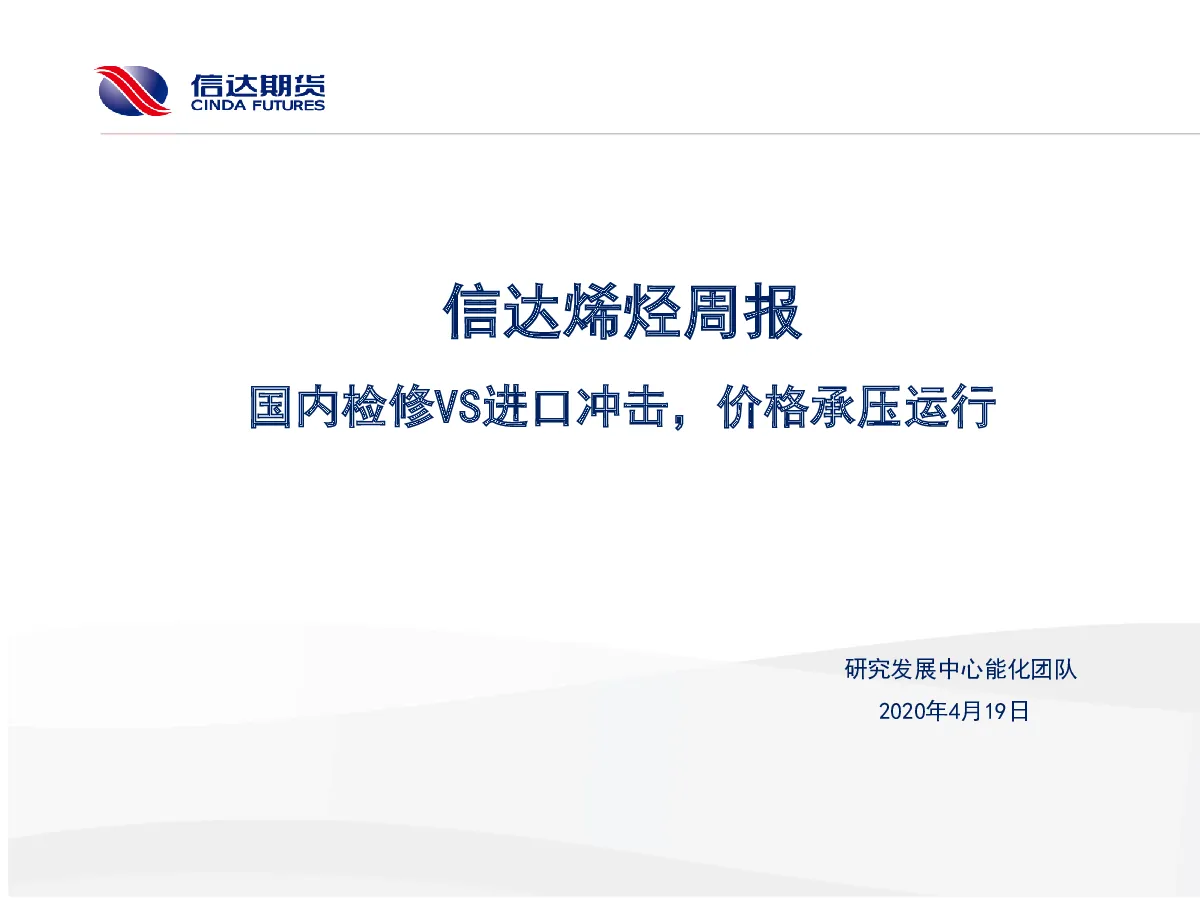 信达期货
CINDA FUTURES

信达烯烃周报

国内检修VS进口冲击，价格承压运行

研究发展中心能化团队

2020年4月19日